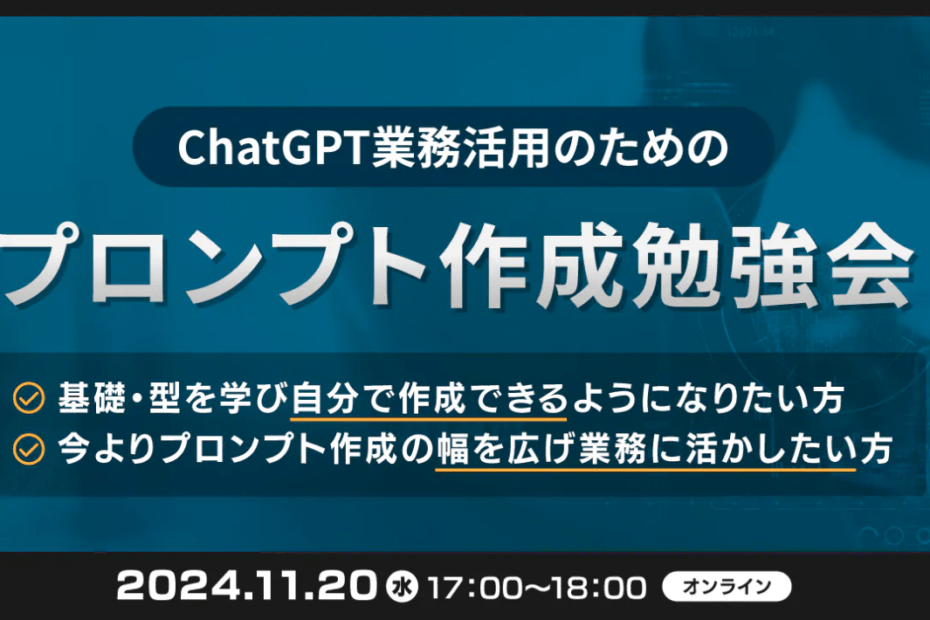 ChatGPT業務活用のための

プロンプト作成勉強会

基礎・型を学び自分で作成できるようになりたい方
今よりプロンプト作成の幅を広げ業務に活かしたい方

2024.11.20 水 17:00〜18:00 オンライン